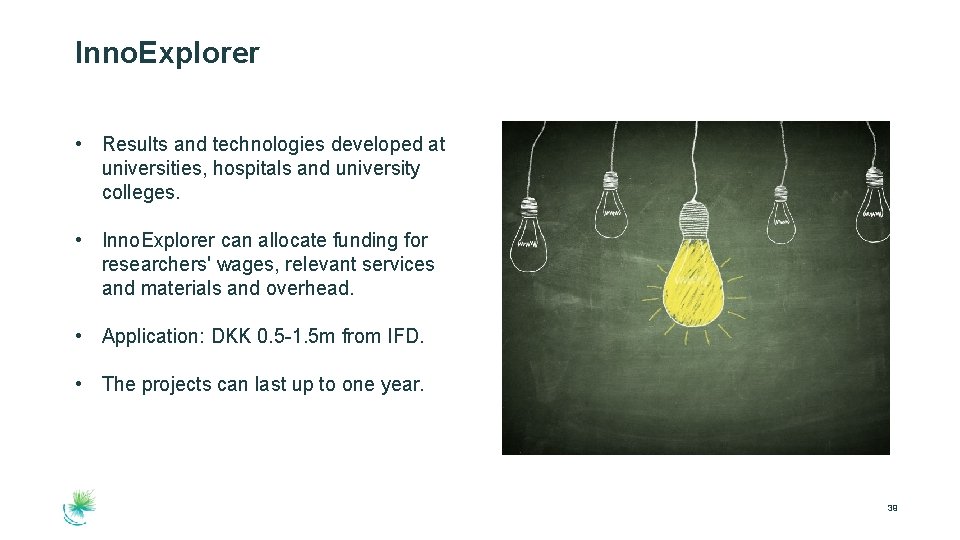 InnoExplorer

• Results and technologies developed at universities, hospitals and university colleges.

• InnoExplorer can allocate funding for researchers' wages, relevant services and materials and overhead.

• Application: DKK 0.5-1.5m from IFD.

• The projects can last up to one year.

39